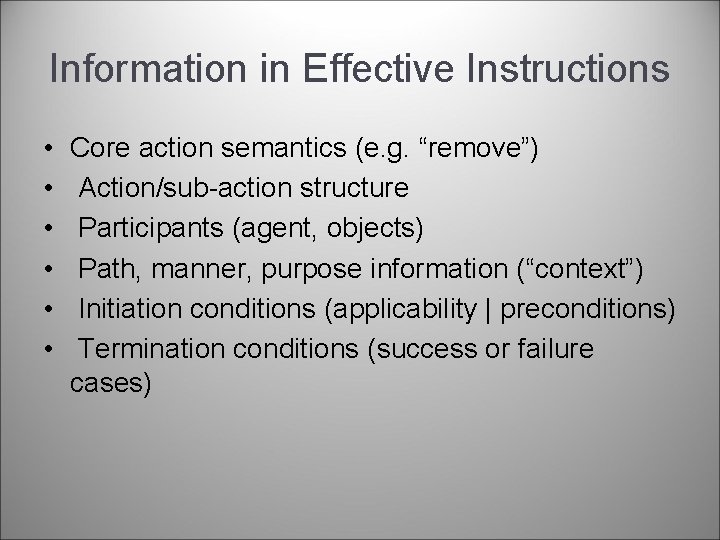 Information in Effective Instructions

• Core action semantics (e.g. “remove”)
• Action/sub-action structure
• Participants (agent, objects)
• Path, manner, purpose information (“context”)
• Initiation conditions (applicability | preconditions)
• Termination conditions (success or failure cases)